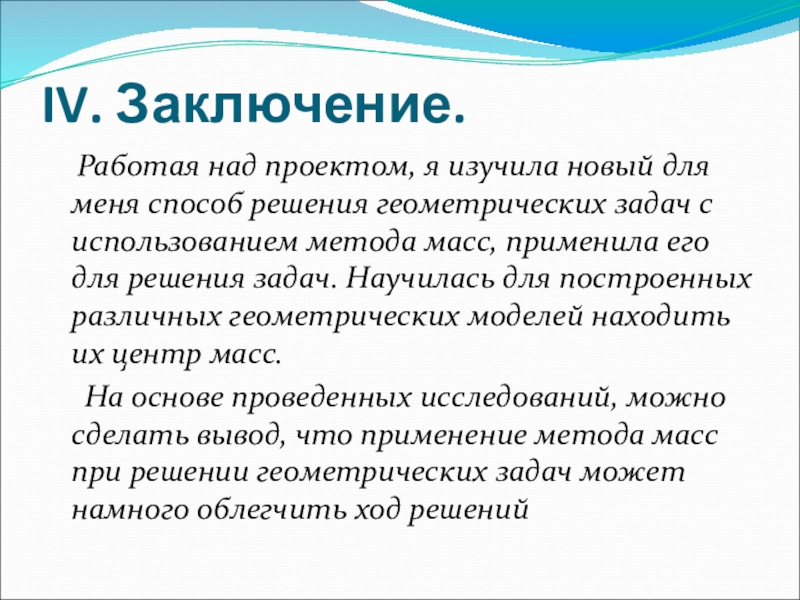 IV. Заключение.

Работая над проектом, я изучила новый для меня способ решения геометрических задач с использованием метода масс, применила его для решения задач. Научилась для построенных различных геометрических моделей находить их центр масс.

На основе проведенных исследований, можно сделать вывод, что применение метода масс при решении геометрических задач может намного облегчить ход решений